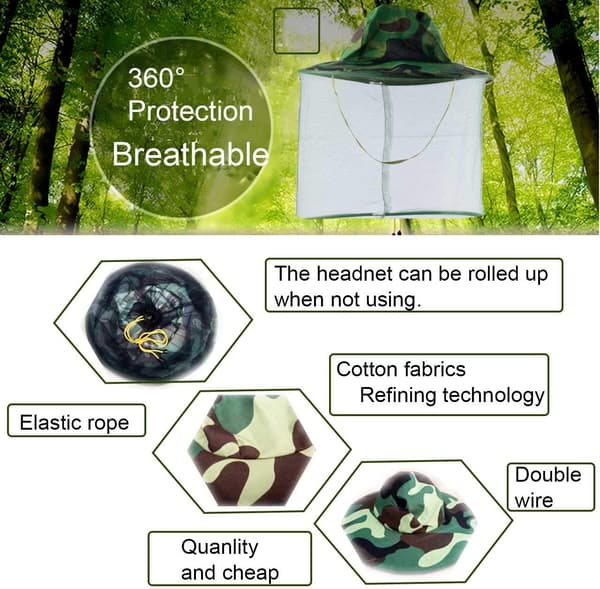 360°
Protection
Breathable

The headnet can be rolled up when not using.

Cotton fabrics
Refining technology

Elastic rope

Double wire

Quanlity and cheap